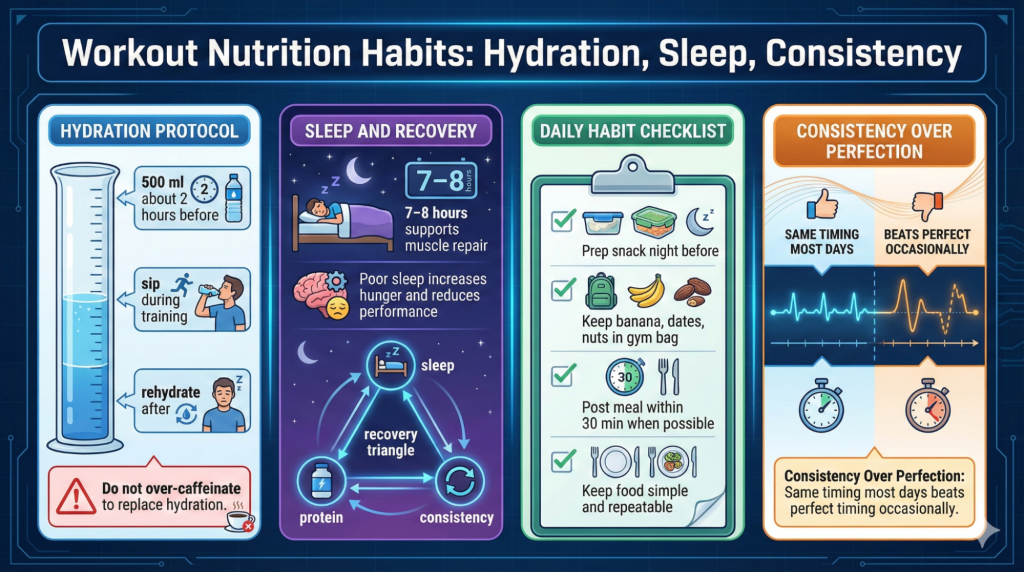 Workout Nutrition Habits: Hydration, Sleep, Consistency

HYDRATION PROTOCOL

500 ml about 2 hours before

2

sip during training

rehydrate after

Do not over-caffeinate to replace hydration.

SLEEP AND RECOVERY

7–8 hours

7–8 hours supports muscle repair

Poor sleep increases hunger and reduces performance

sleep

recovery triangle

protein

consistency

DAILY HABIT CHECKLIST

Prep snack night before

Keep banana, dates, nuts in gym bag

30

Post meal within 30 min when possible

Keep food simple and repeatable

CONSISTENCY OVER PERFECTION

SAME TIMING MOST DAYS

BEATS PERFECT OCCASIONALLY

Consistency Over Perfection: Same timing most days beats perfect timing occasionally.